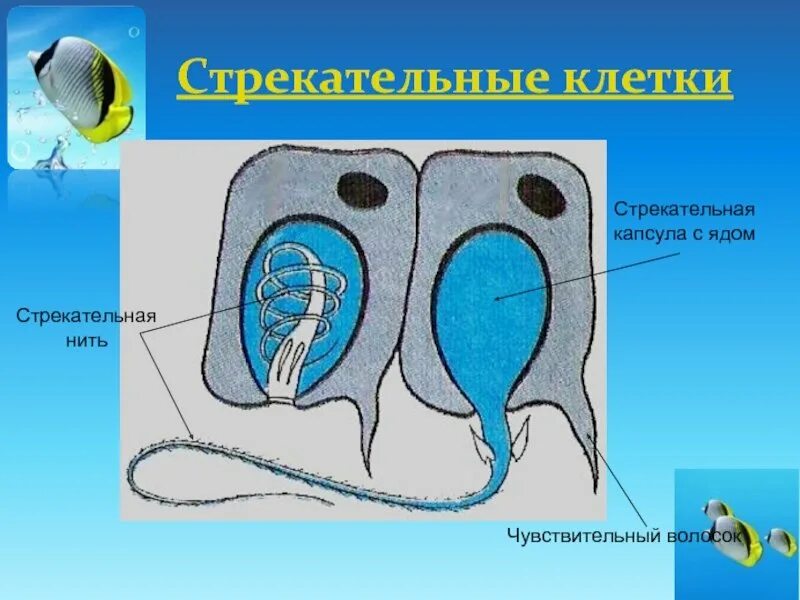 Стрекательные клетки

Стрекательная капсула с ядом

Стрекательная нить

Чувствительный волосок